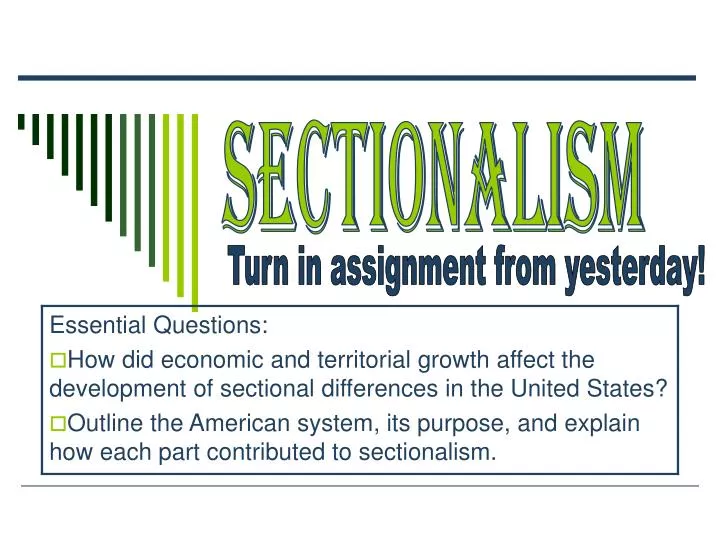 SECTIONALISM

Turn in assignment from yesterday!

Essential Questions:

□How did economic and territorial growth affect the development of sectional differences in the United States?

□Outline the American system, its purpose, and explain how each part contributed to sectionalism.